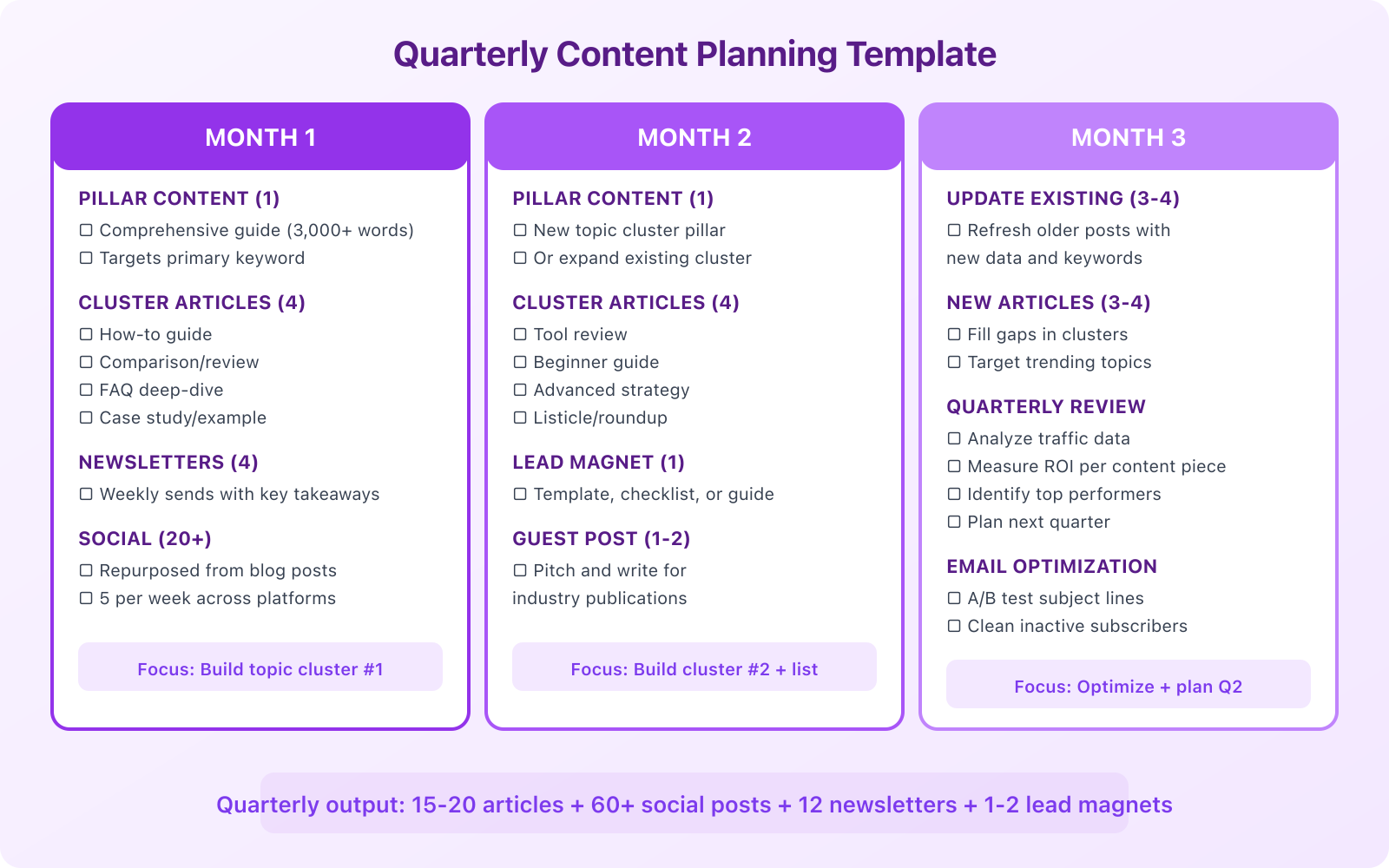 Quarterly Content Planning Template

MONTH 1

PILLAR CONTENT (1)
☐ Comprehensive guide (3,000+ words)
☐ Targets primary keyword

CLUSTER ARTICLES (4)
☐ How-to guide
☐ Comparison/review
☐ FAQ deep-dive
☐ Case study/example

NEWSLETTERS (4)
☐ Weekly sends with key takeaways

SOCIAL (20+)
☐ Repurposed from blog posts
☐ 5 per week across platforms

Focus: Build topic cluster #1

MONTH 2

PILLAR CONTENT (1)
☐ New topic cluster pillar
☐ Or expand existing cluster

CLUSTER ARTICLES (4)
☐ Tool review
☐ Beginner guide
☐ Advanced strategy
☐ Listicle/roundup

LEAD MAGNET (1)
☐ Template, checklist, or guide

GUEST POST (1-2)
☐ Pitch and write for industry publications

Focus: Build cluster #2 + list

MONTH 3

UPDATE EXISTING (3-4)
☐ Refresh older posts with new data and keywords

NEW ARTICLES (3-4)
☐ Fill gaps in clusters
☐ Target trending topics

QUARTERLY REVIEW
☐ Analyze traffic data
☐ Measure ROI per content piece
☐ Identify top performers
☐ Plan next quarter

EMAIL OPTIMIZATION
☐ A/B test subject lines
☐ Clean inactive subscribers

Focus: Optimize + plan Q2

Quarterly output: 15-20 articles + 60+ social posts + 12 newsletters + 1-2 lead magnets